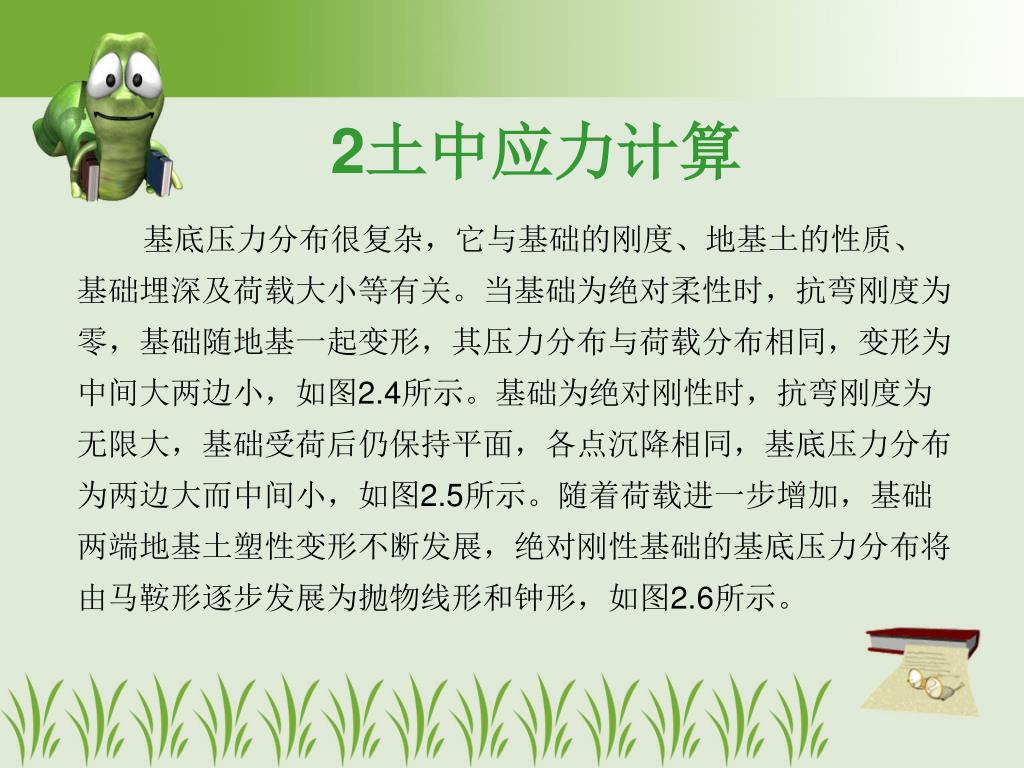 2土中应力计算

基底压力分布很复杂，它与基础的刚度、地基土的性质、基础埋深及荷载大小等有关。当基础为绝对柔性时，抗弯刚度为零，基础随地基一起变形，其压力分布与荷载分布相同，变形为中间大两边小，如图2.4所示。基础为绝对刚性时，抗弯刚度为无限大，基础受荷后仍保持平面，各点沉降相同，基底压力分布为两边大而中间小，如图2.5所示。随着荷载进一步增加，基础两端地基土塑性变形不断发展，绝对刚性基础的基底压力分布将由马鞍形逐步发展为抛物线形和钟形，如图2.6所示。